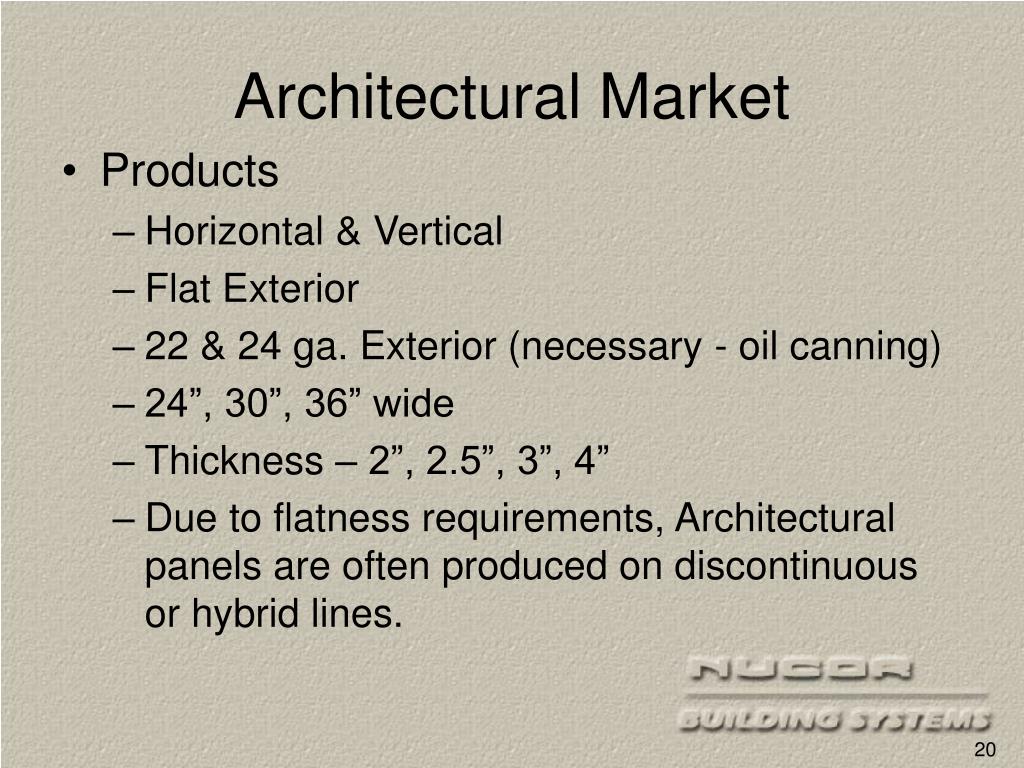 Architectural Market

• Products
– Horizontal & Vertical
– Flat Exterior
– 22 & 24 ga. Exterior (necessary - oil canning)
– 24”, 30”, 36” wide
– Thickness – 2”, 2.5”, 3”, 4”
– Due to flatness requirements, Architectural panels are often produced on discontinuous or hybrid lines.

NUCOR
BUILDING SYSTEMS

20